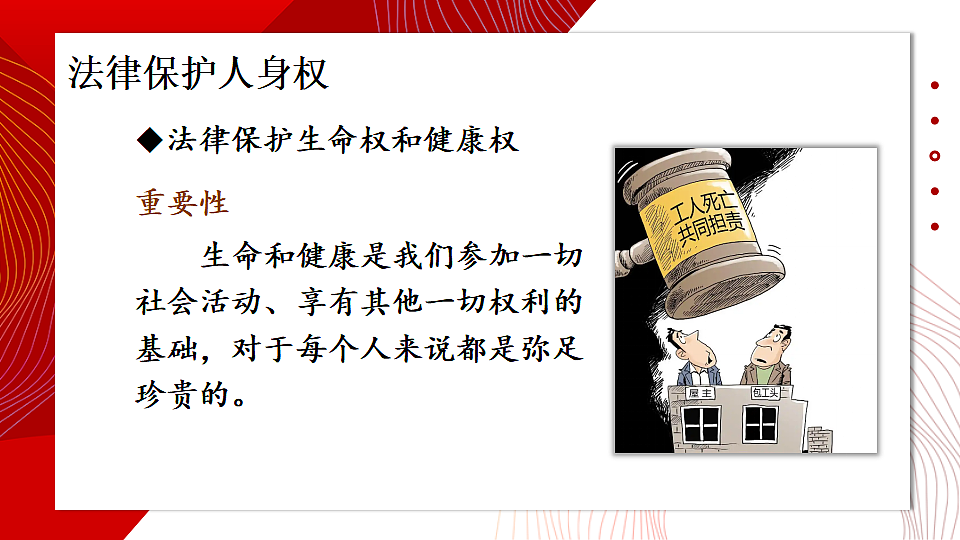 法律保护人身权

◆法律保护生命权和健康权

重要性

生命和健康是我们参加一切社会活动、享有其他一切权利的基础，对于每个人来说都是弥足珍贵的。

工人死亡
共同担责

屋主

包工头